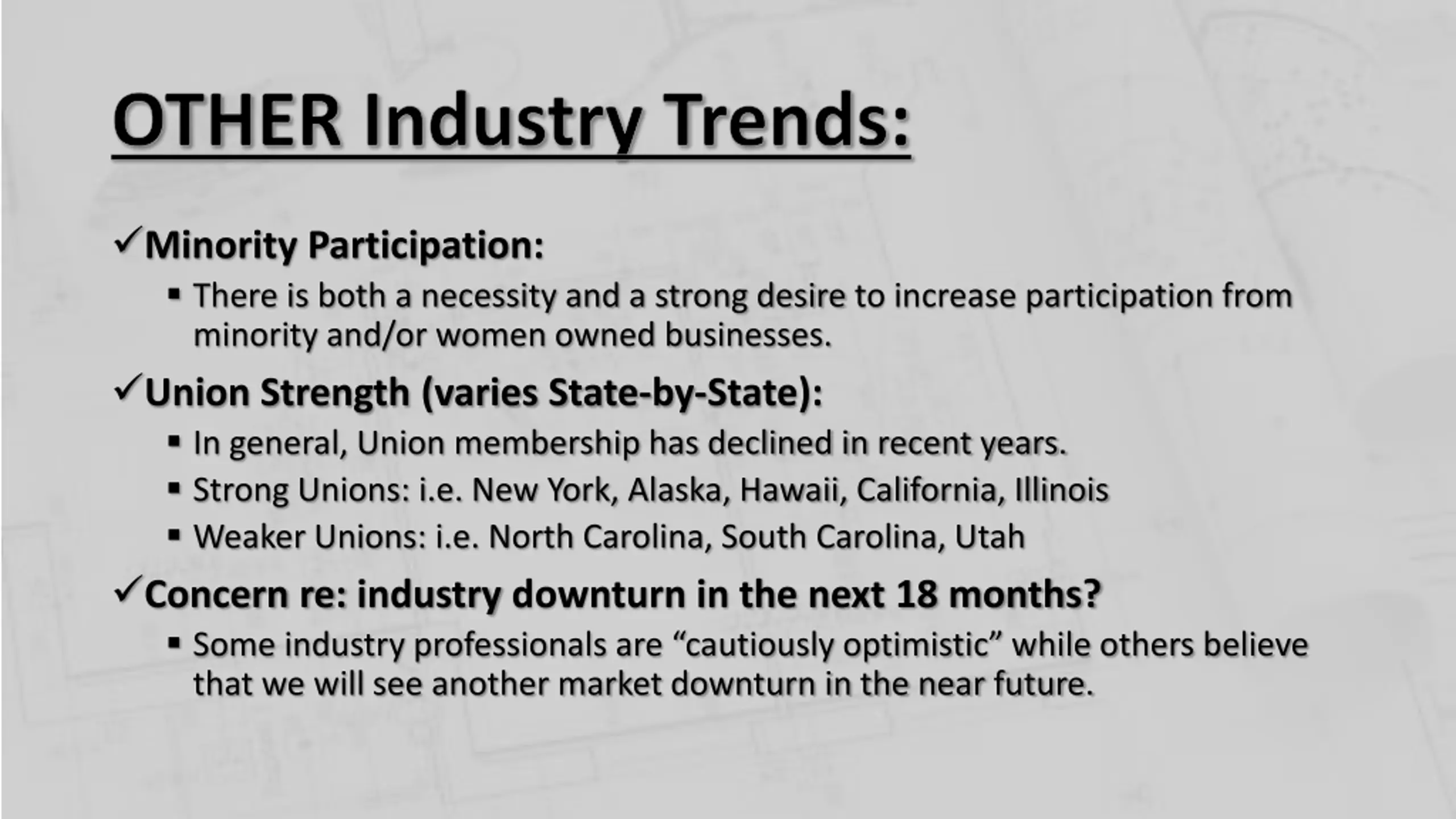 OTHER Industry Trends:

✓Minority Participation:

▪ There is both a necessity and a strong desire to increase participation from minority and/or women owned businesses.

✓Union Strength (varies State-by-State):

▪ In general, Union membership has declined in recent years.

▪ Strong Unions: i.e. New York, Alaska, Hawaii, California, Illinois

▪ Weaker Unions: i.e. North Carolina, South Carolina, Utah

✓Concern re: industry downturn in the next 18 months?

▪ Some industry professionals are “cautiously optimistic” while others believe that we will see another market downturn in the near future.